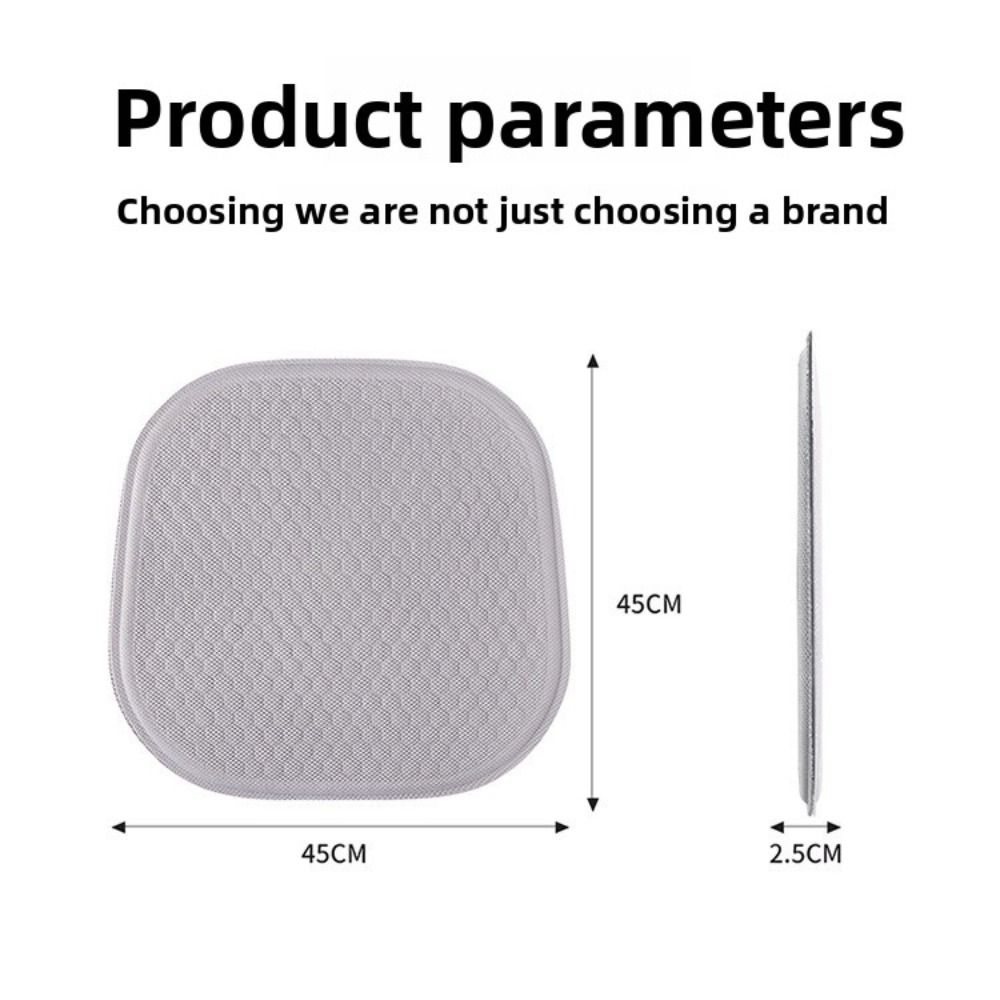 Product parameters

Choosing we are not just choosing a brand

45CM

45CM

2.5CM